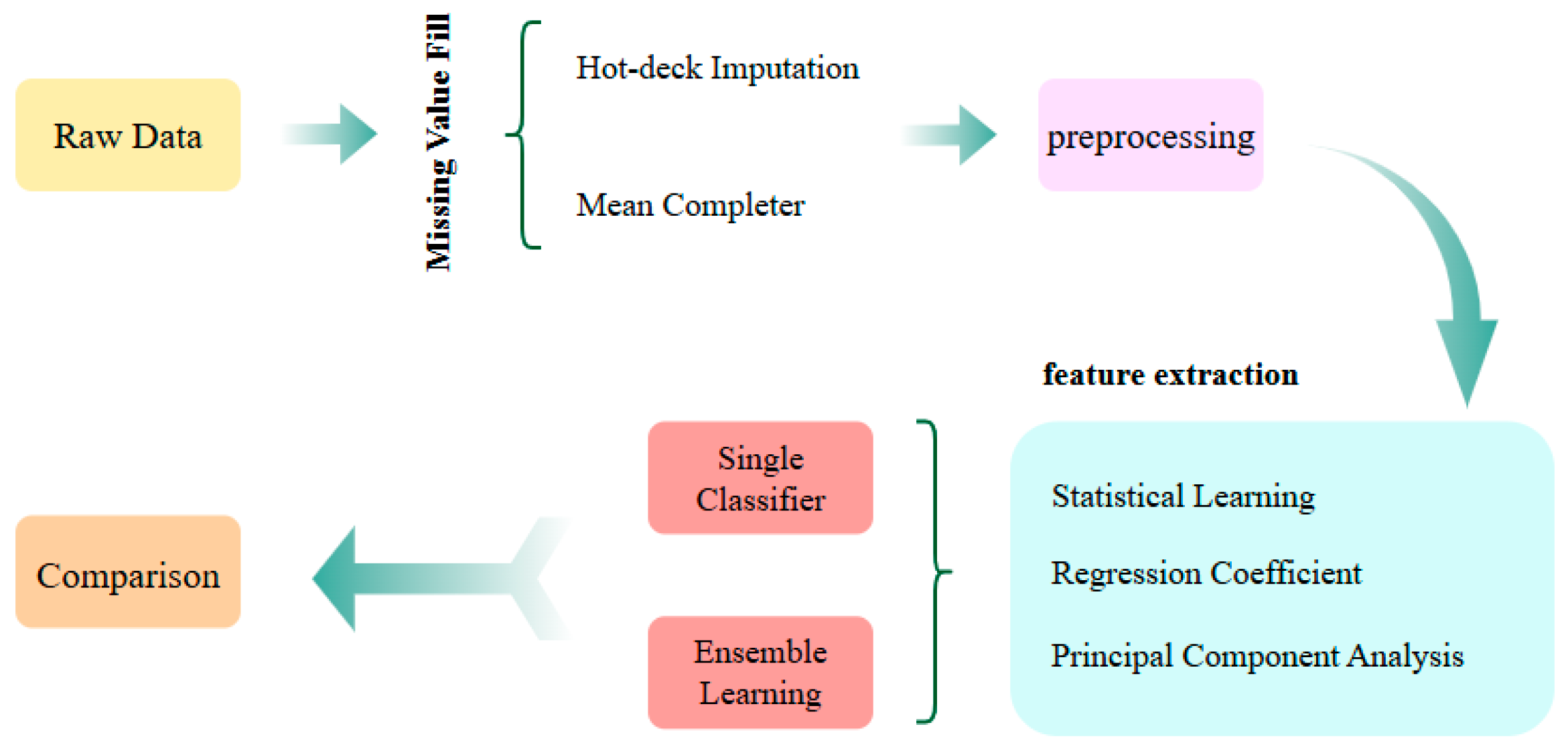 Raw Data

Missing Value Fill

Hot-deck Imputation

Mean Completer

preprocessing

feature extraction

Statistical Learning

Regression Coefficient

Principal Component Analysis

Single Classifier

Ensemble Learning

Comparison